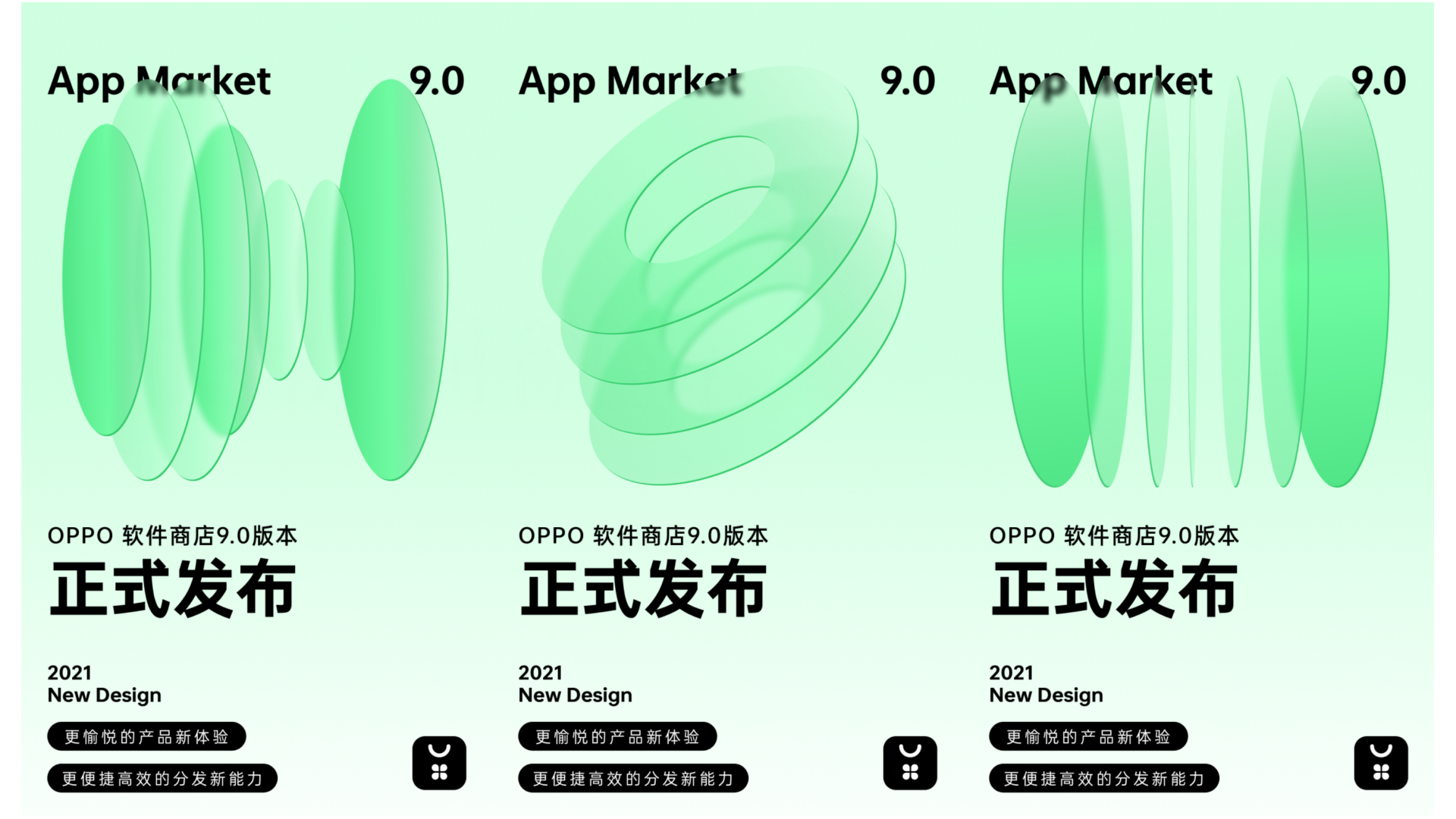 App Market 9.0

OPPO 软件商店9.0版本

正式发布

2021
New Design

更愉悦的产品新体验

更便捷高效的分发新能力

App Market 9.0

OPPO 软件商店9.0版本

正式发布

2021
New Design

更愉悦的产品新体验

更便捷高效的分发新能力

App Market 9.0

OPPO 软件商店9.0版本

正式发布

2021
New Design

更愉悦的产品新体验

更便捷高效的分发新能力